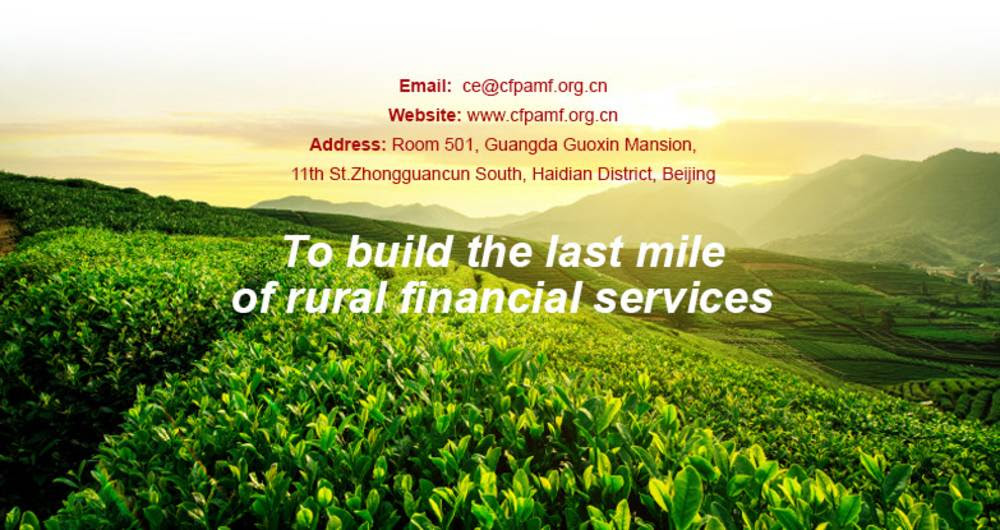 Email: ce@cfpamf.org.cn
Website: www.cfpamf.org.cn
Address: Room 501, Guangda Guoxin Mansion, 11th St.Zhongguancun South, Haidian District, Beijing

To build the last mile of rural financial services